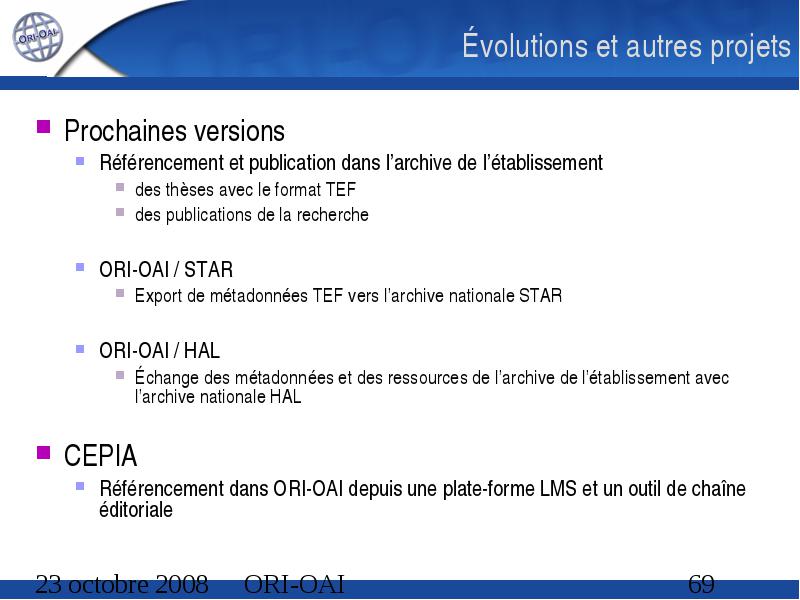 ORI-OAI

Évolutions et autres projets

Prochaines versions

Référencement et publication dans l'archive de l'établissement

des thèses avec le format TEF

des publications de la recherche

ORI-OAI / STAR

Export de métadonnées TEF vers l'archive nationale STAR

ORI-OAI / HAL

Échange des métadonnées et des ressources de l'archive de l'établissement avec l'archive nationale HAL

CEPIA

Référencement dans ORI-OAI depuis une plate-forme LMS et un outil de chaîne éditoriale

23 octobre 2008 ORI-OAI 69